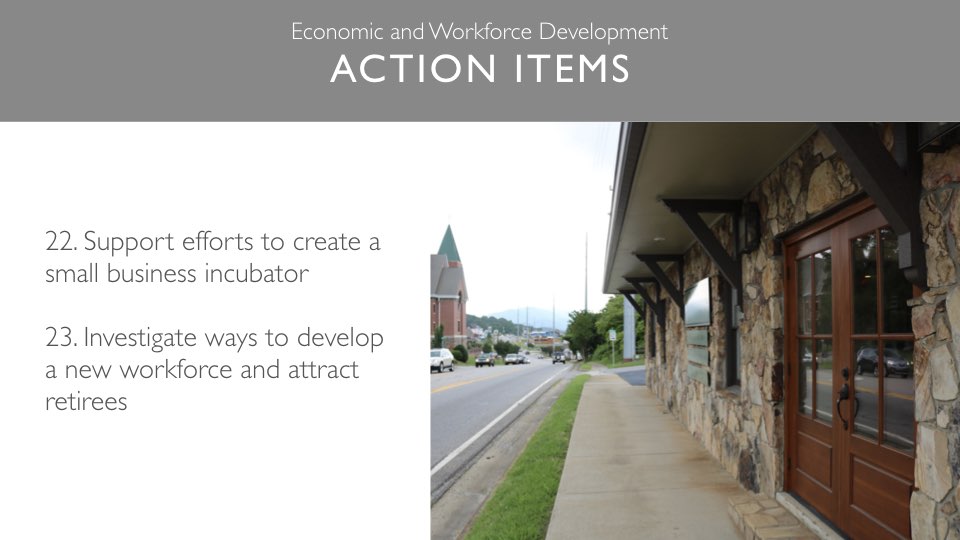 Economic and Workforce Development
ACTION ITEMS

22. Support efforts to create a small business incubator

23. Investigate ways to develop a new workforce and attract retirees